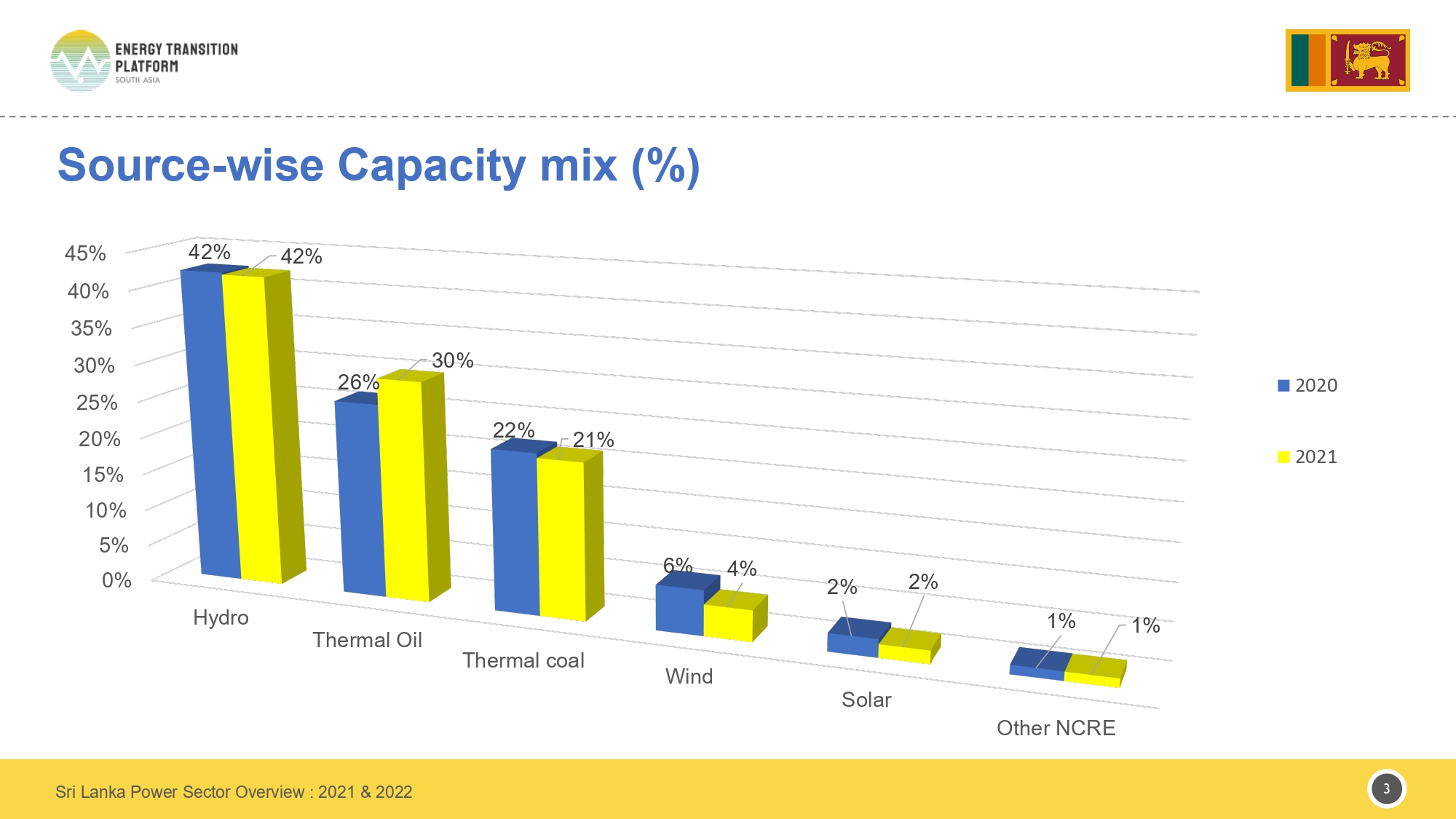 ENERGY TRANSITION PLATFORM
SOUTH ASIA

Source-wise Capacity mix (%)

45%
40%
35%
30%
25%
20%
15%
10%
5%
0%

42% 42%
26% 30%
22% 21%
6% 4%
2% 2%
1% 1%

Hydro
Thermal Oil
Thermal coal
Wind
Solar
Other NCRE

2020
2021

Sri Lanka Power Sector Overview : 2021 & 2022

3